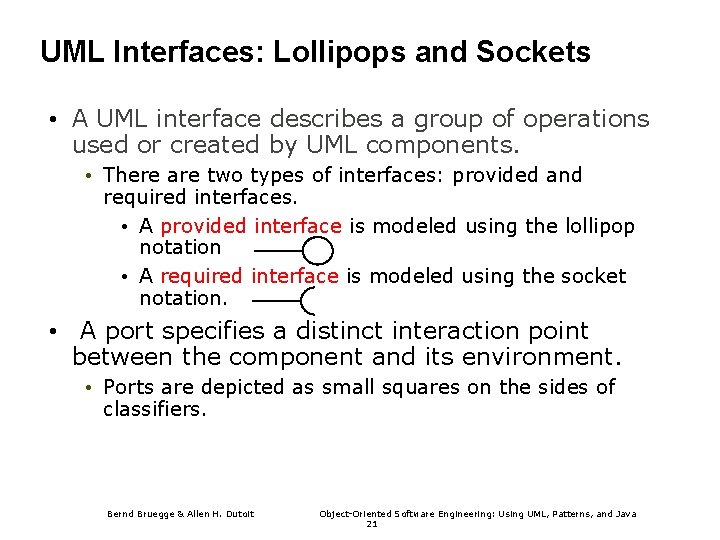 UML Interfaces: Lollipops and Sockets

• A UML interface describes a group of operations used or created by UML components.

• There are two types of interfaces: provided and required interfaces.

• A provided interface is modeled using the lollipop notation

• A required interface is modeled using the socket notation.

• A port specifies a distinct interaction point between the component and its environment.

• Ports are depicted as small squares on the sides of classifiers.

Bernd Bruegge & Allen H. Dutoit

Object-Oriented Software Engineering: Using UML, Patterns, and Java

21